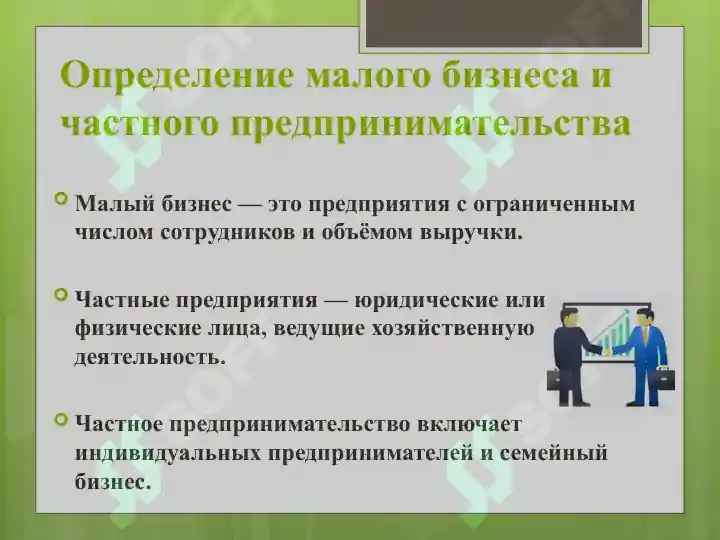 Определение малого бизнеса и частного предпринимательства

Малый бизнес — это предприятия с ограниченным числом сотрудников и объёмом выручки.

Частные предприятия — юридические или физические лица, ведущие хозяйственную деятельность.

Частное предпринимательство включает индивидуальных предпринимателей и семейный бизнес.